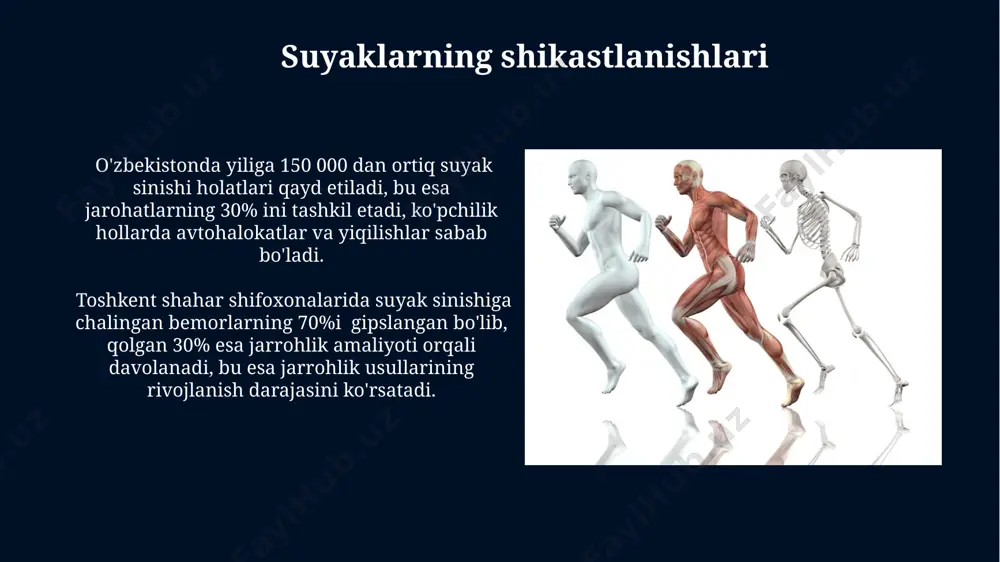 Suyaklarning shikastlanishlari

O'zbekistonda yiliga 150 000 dan ortiq suyak sinishi holatlari qayd etiladi, bu esa jarohatlarning 30% ini tashkil etadi, ko'pchilik hollarda avtohalokatlar va yiqilishlar sabab bo'ladi.

Toshkent shahar shifoxonalarida suyak sinishiga chalingan bemorlarning 70%i gipslangan bo'lib, qolgan 30% esa jarrohlik amaliyoti orqali davolanadi, bu esa jarrohlik usullarining rivojlanish darajasini ko'rsatadi.

FaylHub.uz